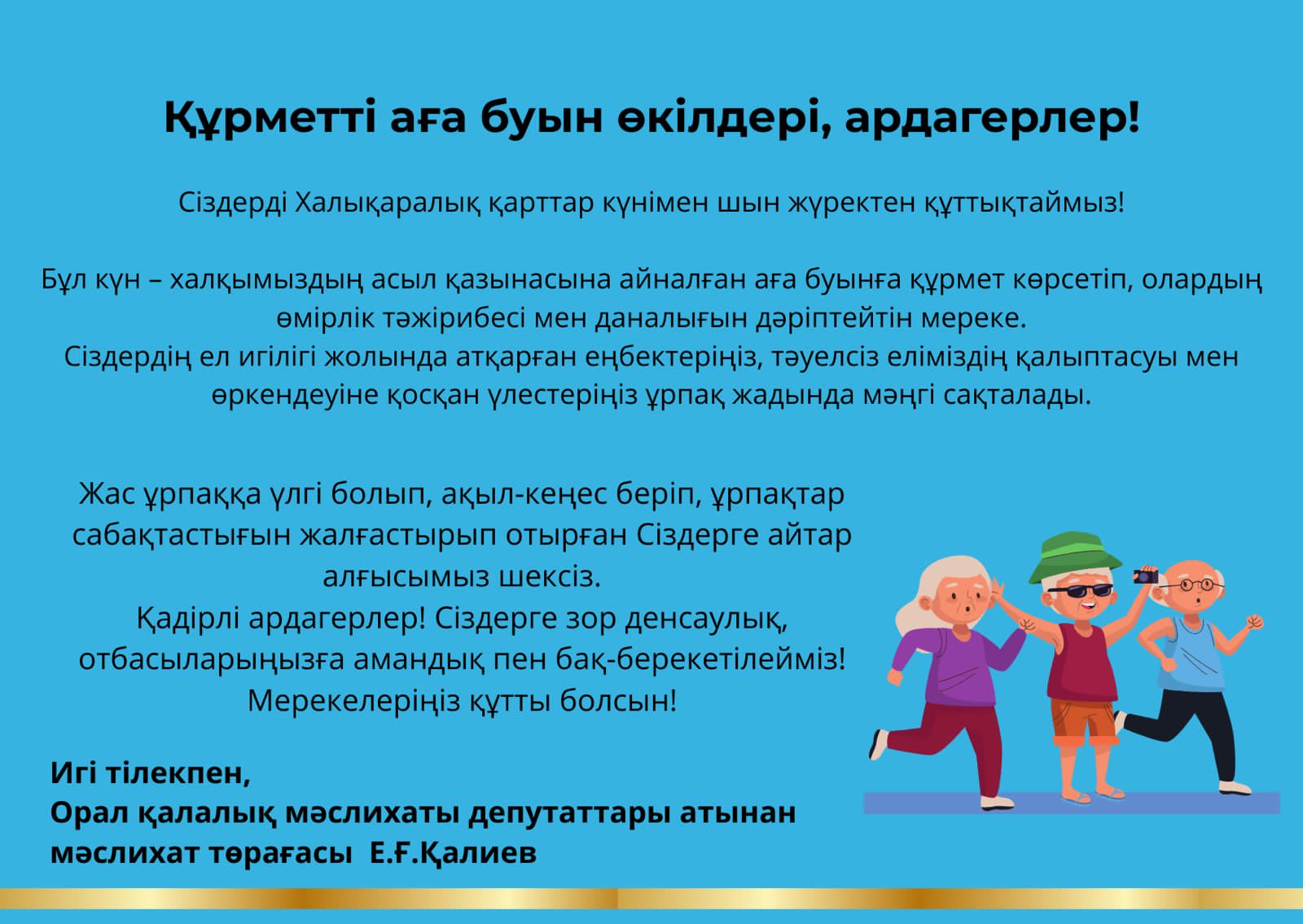 Құрметті аға буын өкілдері, ардагерлер!

Сіздерді Халықаралық қарттар күнімен шын жүректен құттықтаймыз!

Бұл күн – халқымыздың асыл қазынасына айналған аға буынға құрмет көрсетіп, олардың өмірлік тәжірибесі мен даналығын дәріптейтін мереке.
Сіздердің ел игілігі жолында атқарған еңбектеріңіз, тәуелсіз еліміздің қалыптасуы мен өркендеуіне қосқан үлестеріңіз ұрпақ жадында мәңгі сақталады.

Жас ұрпаққа үлгі болып, ақыл-кеңес беріп, ұрпақтар сабақтастығын жалғастырып отырған Сіздерге айтар алғысымыз шексіз.
Қадірлі ардагерлер! Сіздерге зор денсаулық, отбасыларыңызға амандық пен бақ-берекетілейміз!
Мерекелеріңіз құтты болсын!

Игі тілекпен,
Орал қалалық мәслихаты депутаттары атынан
мәслихат төрағасы Е.Ғ.Қалиев